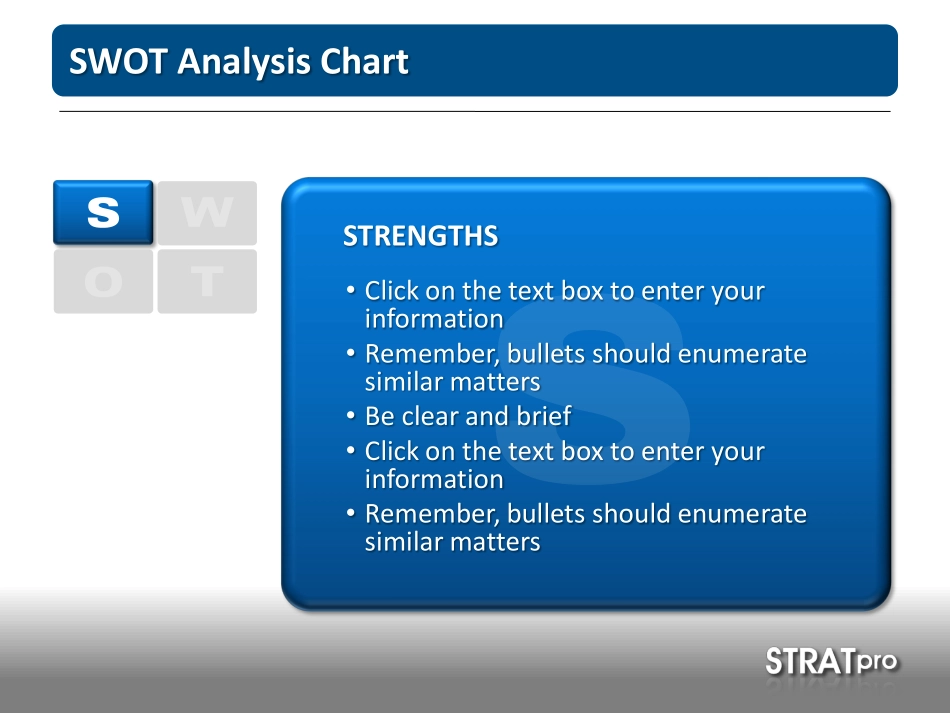 SWOT Analysis Chart

S W
O T

STRENGTHS

• Click on the text box to enter your information
• Remember, bullets should enumerate similar matters
• Be clear and brief
• Click on the text box to enter your information
• Remember, bullets should enumerate similar matters

S

STRATpro